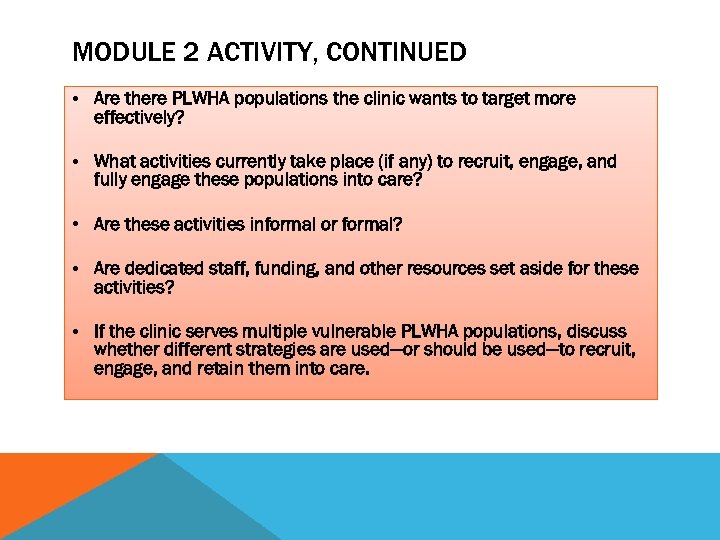 MODULE 2 ACTIVITY, CONTINUED

• Are there PLWHA populations the clinic wants to target more effectively?

• What activities currently take place (if any) to recruit, engage, and fully engage these populations into care?

• Are these activities informal or formal?

• Are dedicated staff, funding, and other resources set aside for these activities?

• If the clinic serves multiple vulnerable PLWHA populations, discuss whether different strategies are used—or should be used—to recruit, engage, and retain them into care.